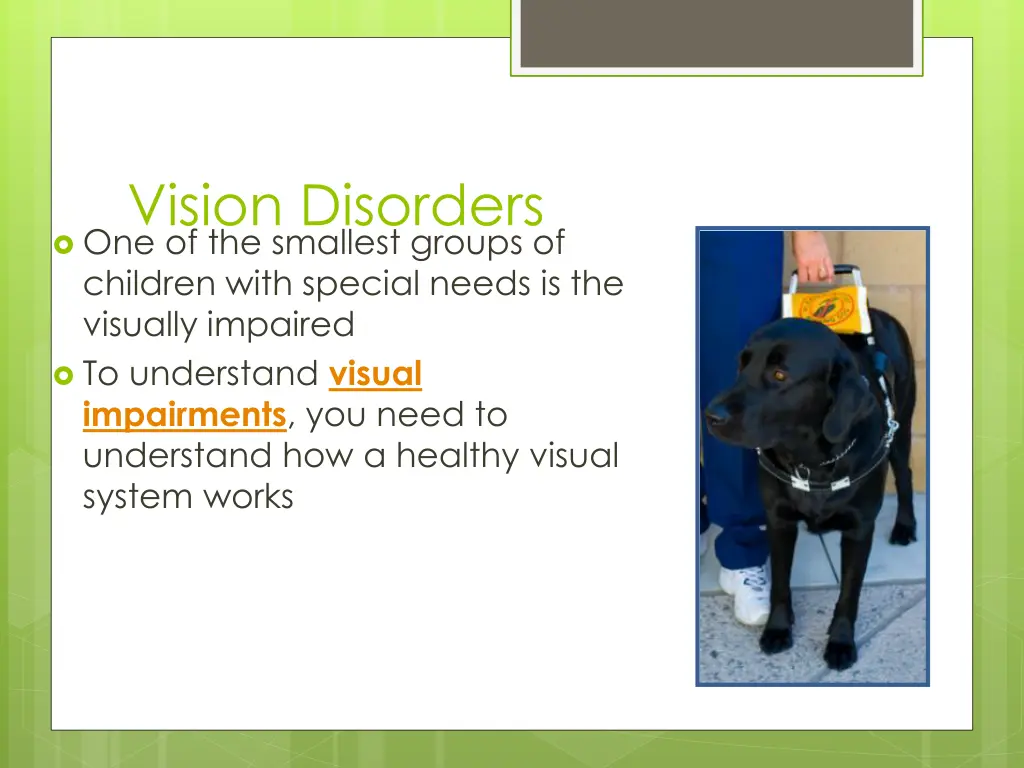 Vision Disorders

One of the smallest groups of children with special needs is the visually impaired

To understand visual impairments, you need to understand how a healthy visual system works